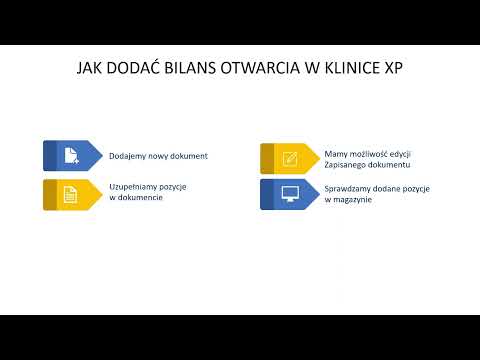 JAK DODAĆ BILANS OTWARCIA W KLINICE XP

Dodajemy nowy dokument

Uzupełniamy pozycje w dokumencie

Mamy możliwość edycji Zapisanego dokumentu

Sprawdzamy dodane pozycje w magazynie